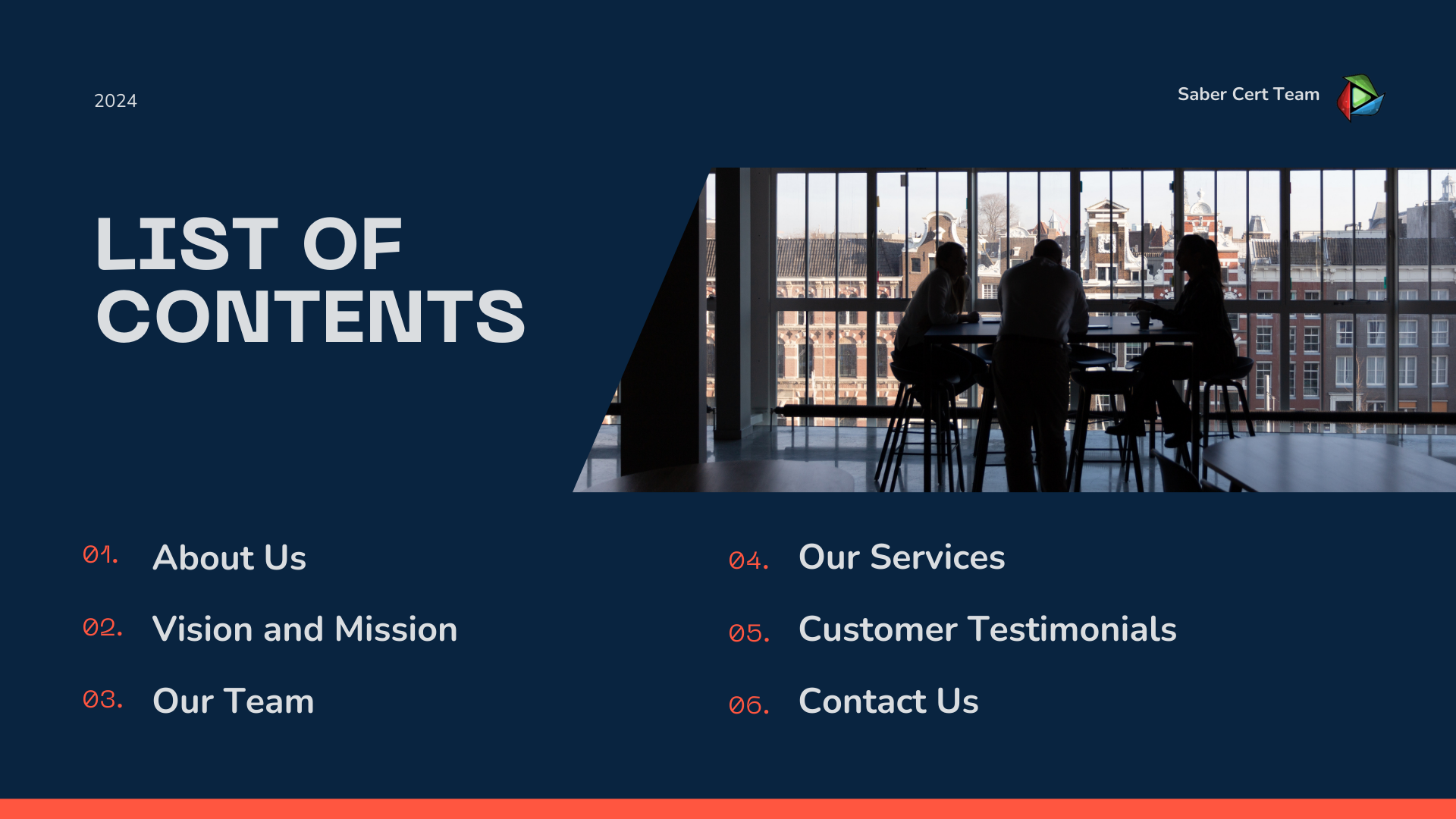 2024

Saber Cert Team

LIST OF CONTENTS

01. About Us

02. Vision and Mission

03. Our Team

04. Our Services

05. Customer Testimonials

06. Contact Us